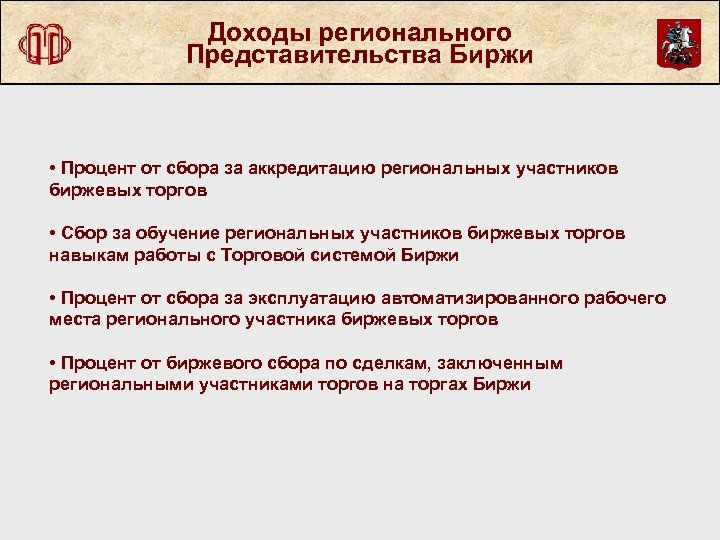 Доходы регионального Представительства Биржи

• Процент от сбора за аккредитацию региональных участников биржевых торгов

• Сбор за обучение региональных участников биржевых торгов навыкам работы с Торговой системой Биржи

• Процент от сбора за эксплуатацию автоматизированного рабочего места регионального участника биржевых торгов

• Процент от биржевого сбора по сделкам, заключенным региональными участниками торгов на торгах Биржи